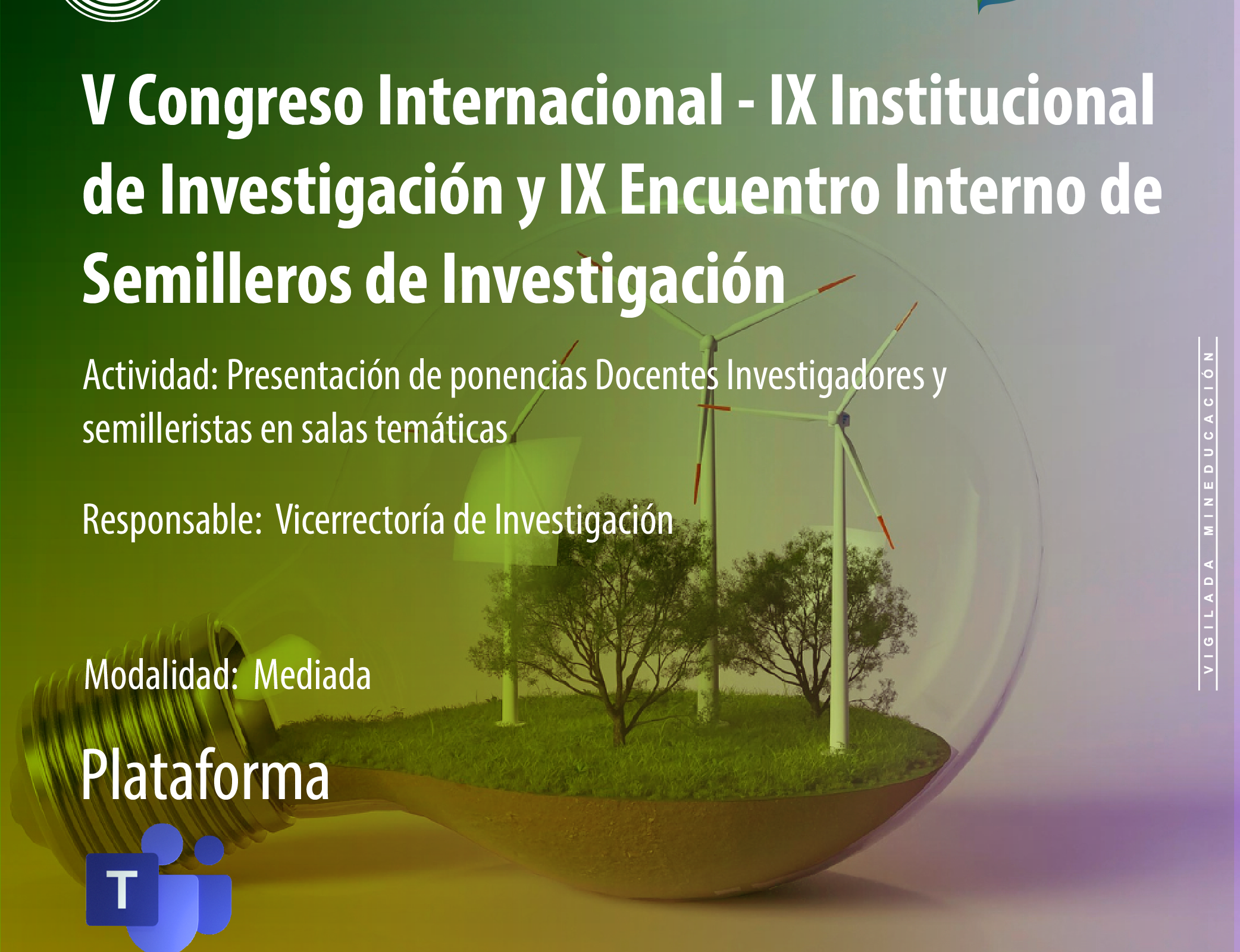 V Congreso Internacional - IX Institucional de Investigación y IX Encuentro Interno de Semilleros de Investigación

Actividad: Presentación de ponencias Docentes Investigadores y semilleristas en salas temáticas

Responsable: Vicerrectoría de Investigación

Modalidad: Mediada

Plataforma

T

VIGILADA MINEDUCACIÓN